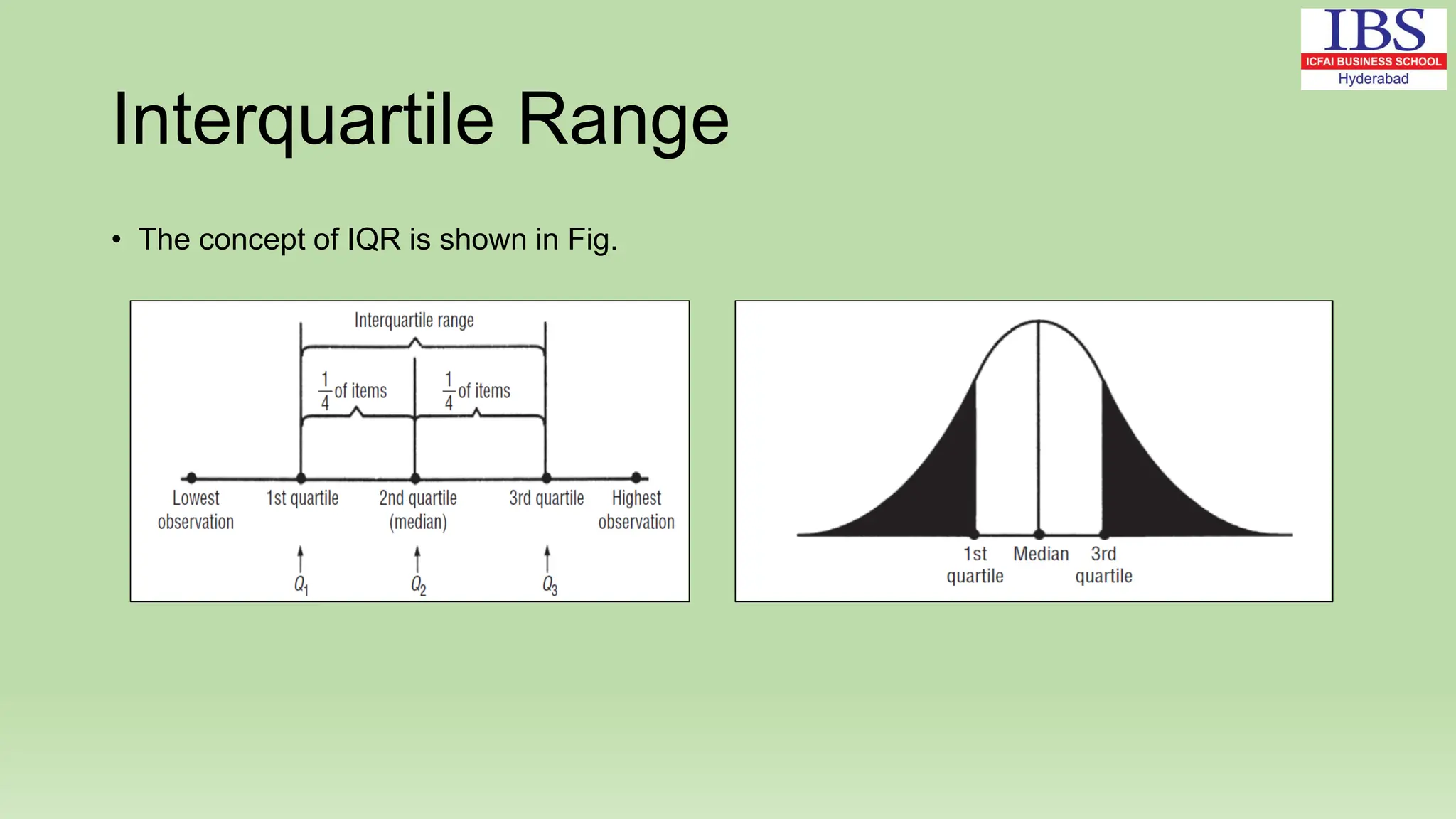 IBS
ICFAI BUSINESS SCHOOL
Hyderabad

Interquartile Range

• The concept of IQR is shown in Fig.

Interquartile range

$\frac{1}{4}$ of items

$\frac{1}{4}$ of items

Lowest observation

1st quartile

2nd quartile (median)

3rd quartile

Highest observation

$Q_1$

$Q_2$

$Q_3$

1st quartile

Median

3rd quartile